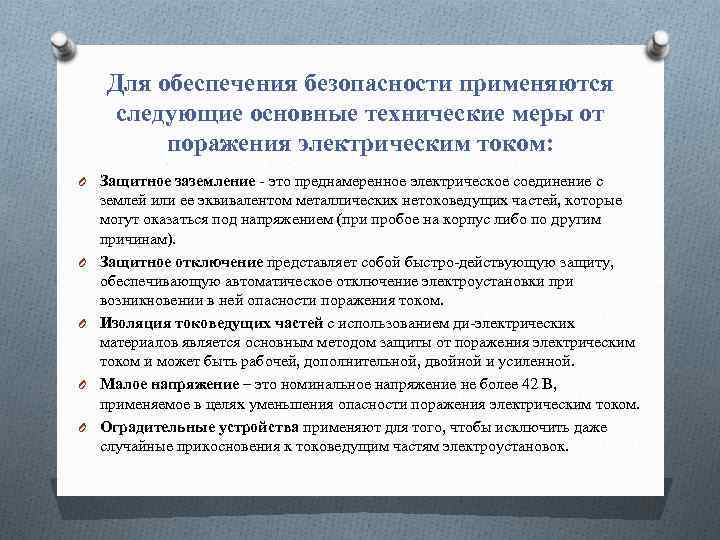 Для обеспечения безопасности применяются следующие основные технические меры от поражения электрическим током:

Защитное заземление - это преднамеренное электрическое соединение с землей или ее эквивалентом металлических нетоковедущих частей, которые могут оказаться под напряжением (при пробое на корпус либо по другим причинам).

Защитное отключение представляет собой быстро-действующую защиту, обеспечивающую автоматическое отключение электроустановки при возникновении в ней опасности поражения током.

Изоляция токоведущих частей с использованием ди-электрических материалов является основным методом защиты от поражения электрическим током и может быть рабочей, дополнительной, двойной и усиленной.

Малое напряжение – это номинальное напряжение не более 42 В, применяемое в целях уменьшения опасности поражения электрическим током.

Оградительные устройства применяют для того, чтобы исключить даже случайные прикосновения к токоведущим частям электроустановок.